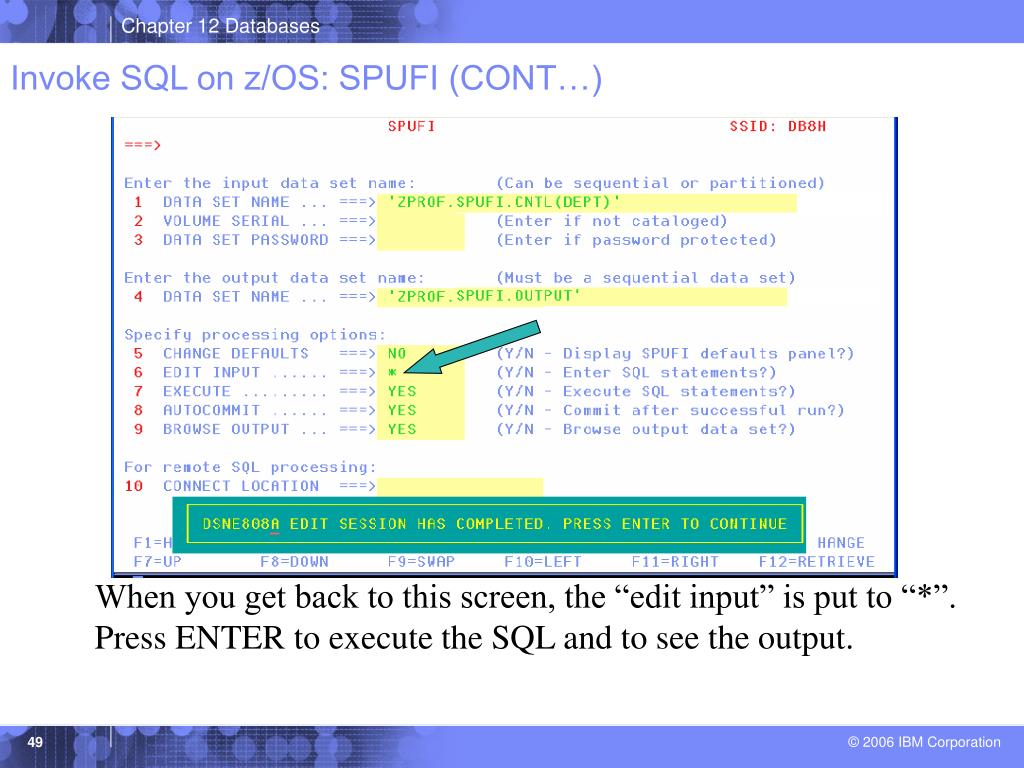 Chapter 12 Databases

Invoke SQL on z/OS: SPUFI (CONT…)

SPUFI SSID: DB8H
===>

Enter the input data set name: (Can be sequential or partitioned)
1 DATA SET NAME ... ===> 'ZPROF.SPUFI.CNTL(DEPT)'
2 VOLUME SERIAL ... ===> (Enter if not cataloged)
3 DATA SET PASSWORD ===> (Enter if password protected)

Enter the output data set name: (Must be a sequential data set)
4 DATA SET NAME ... ===> 'ZPROF.SPUFI.OUTPUT'

Specify processing options:
5 CHANGE DEFAULTS ===> NO (Y/N - Display SPUFI defaults panel?)
6 EDIT INPUT ...... ===> * (Y/N - Enter SQL statements?)
7 EXECUTE ......... ===> YES (Y/N - Execute SQL statements?)
8 AUTOCOMMIT ...... ===> YES (Y/N - Commit after successful run?)
9 BROWSE OUTPUT ... ===> YES (Y/N - Browse output data set?)

For remote SQL processing:
10 CONNECT LOCATION ===>

DSNE808A EDIT SESSION HAS COMPLETED. PRESS ENTER TO CONTINUE

F1=H HANGE
F7=UP F8=DOWN F9=SWAP F10=LEFT F11=RIGHT F12=RETRIEVE

When you get back to this screen, the “edit input” is put to “*”. Press ENTER to execute the SQL and to see the output.

49

© 2006 IBM Corporation